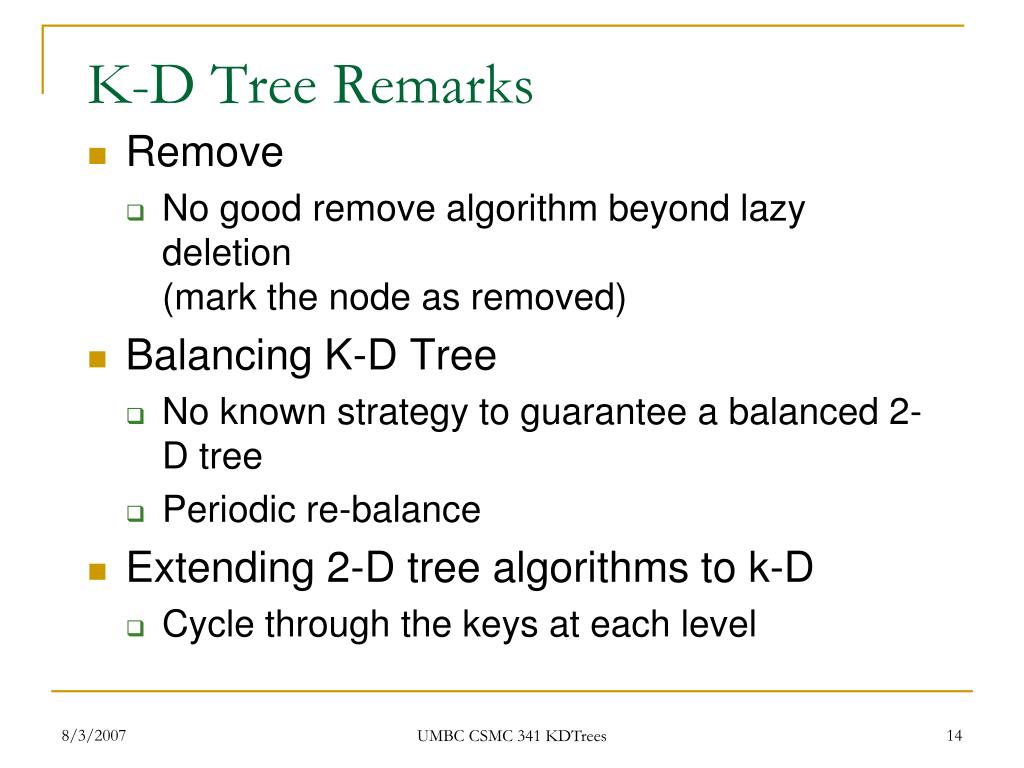 K-D Tree Remarks

Remove

No good remove algorithm beyond lazy deletion
(mark the node as removed)

Balancing K-D Tree

No known strategy to guarantee a balanced 2-D tree

Periodic re-balance

Extending 2-D tree algorithms to k-D

Cycle through the keys at each level

8/3/2007 UMBC CSMC 341 KDTrees 14